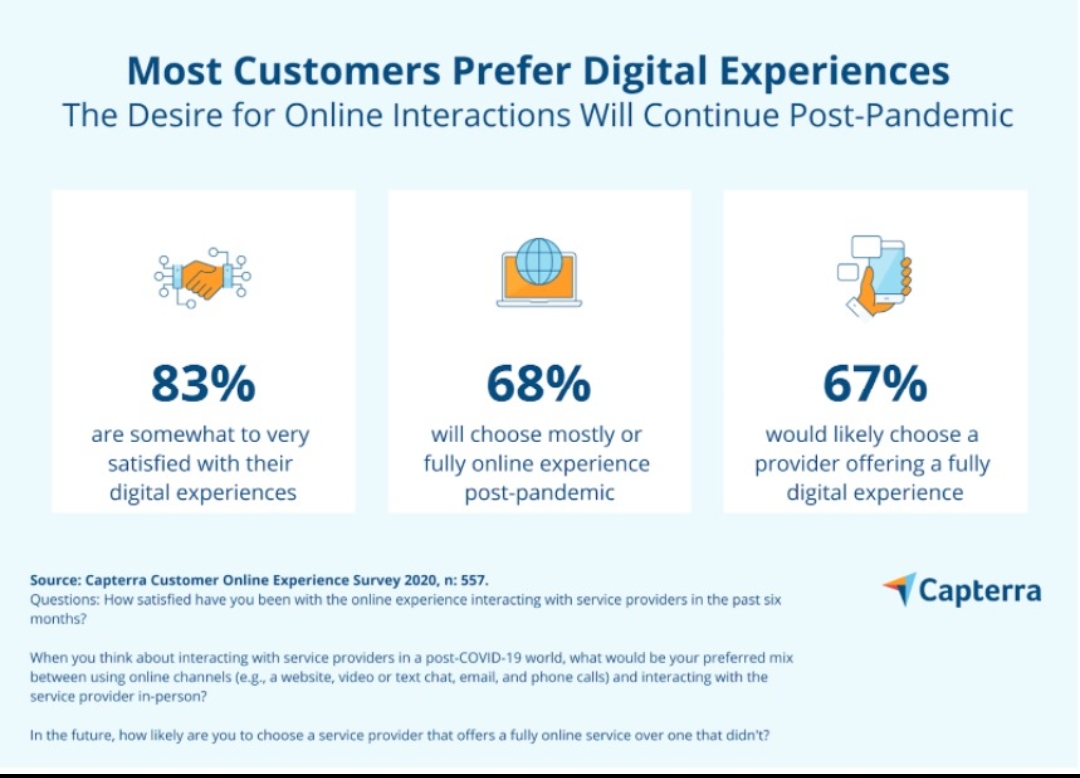 Most Customers Prefer Digital Experiences
The Desire for Online Interactions Will Continue Post-Pandemic

83%
are somewhat to very satisfied with their digital experiences

68%
will choose mostly or fully online experience post-pandemic

67%
would likely choose a provider offering a fully digital experience

Source: Capterra Customer Online Experience Survey 2020, n: 557.
Questions: How satisfied have you been with the online experience interacting with service providers in the past six months?

When you think about interacting with service providers in a post-COVID-19 world, what would be your preferred mix between using online channels (e.g., a website, video or text chat, email, and phone calls) and interacting with the service provider in-person?

In the future, how likely are you to choose a service provider that offers a fully online service over one that didn't?

Capterra